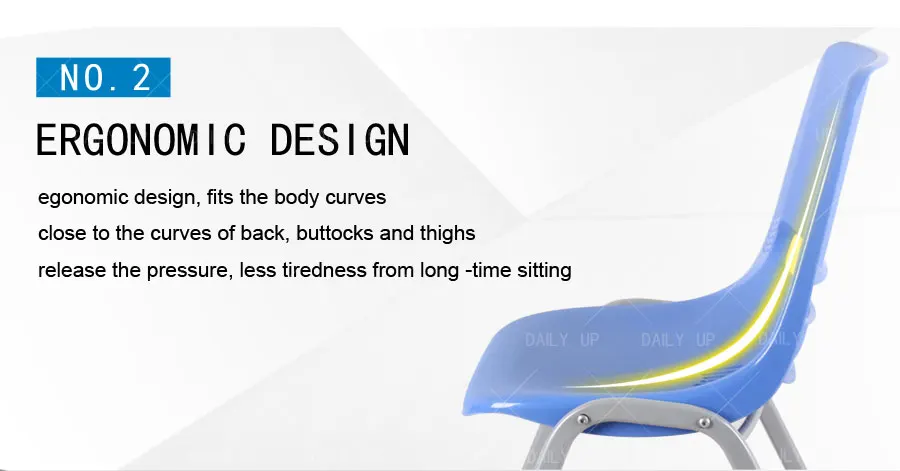 NO. 2

ERGONOMIC DESIGN

egonomic design, fits the body curves
close to the curves of back, buttocks and thighs
release the pressure, less tiredness from long -time sitting

DAILY UP DAILY UP DAILY

DAILY